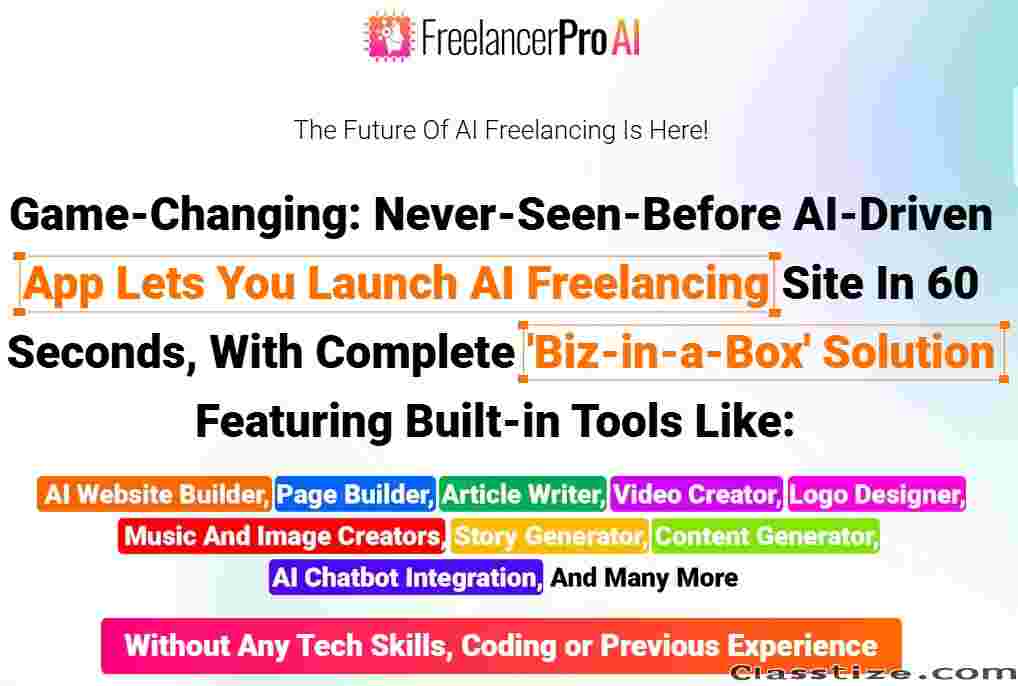 FreelancerPro AI

The Future Of AI Freelancing Is Here!

Game-Changing: Never-Seen-Before AI-Driven App Lets You Launch AI Freelancing Site In 60 Seconds, With Complete 'Biz-in-a-Box' Solution Featuring Built-in Tools Like:

AI Website Builder, Page Builder, Article Writer, Video Creator, Logo Designer, Music And Image Creators, Story Generator, Content Generator, AI Chatbot Integration, And Many More

Without Any Tech Skills, Coding or Previous Experience

Classtize.com